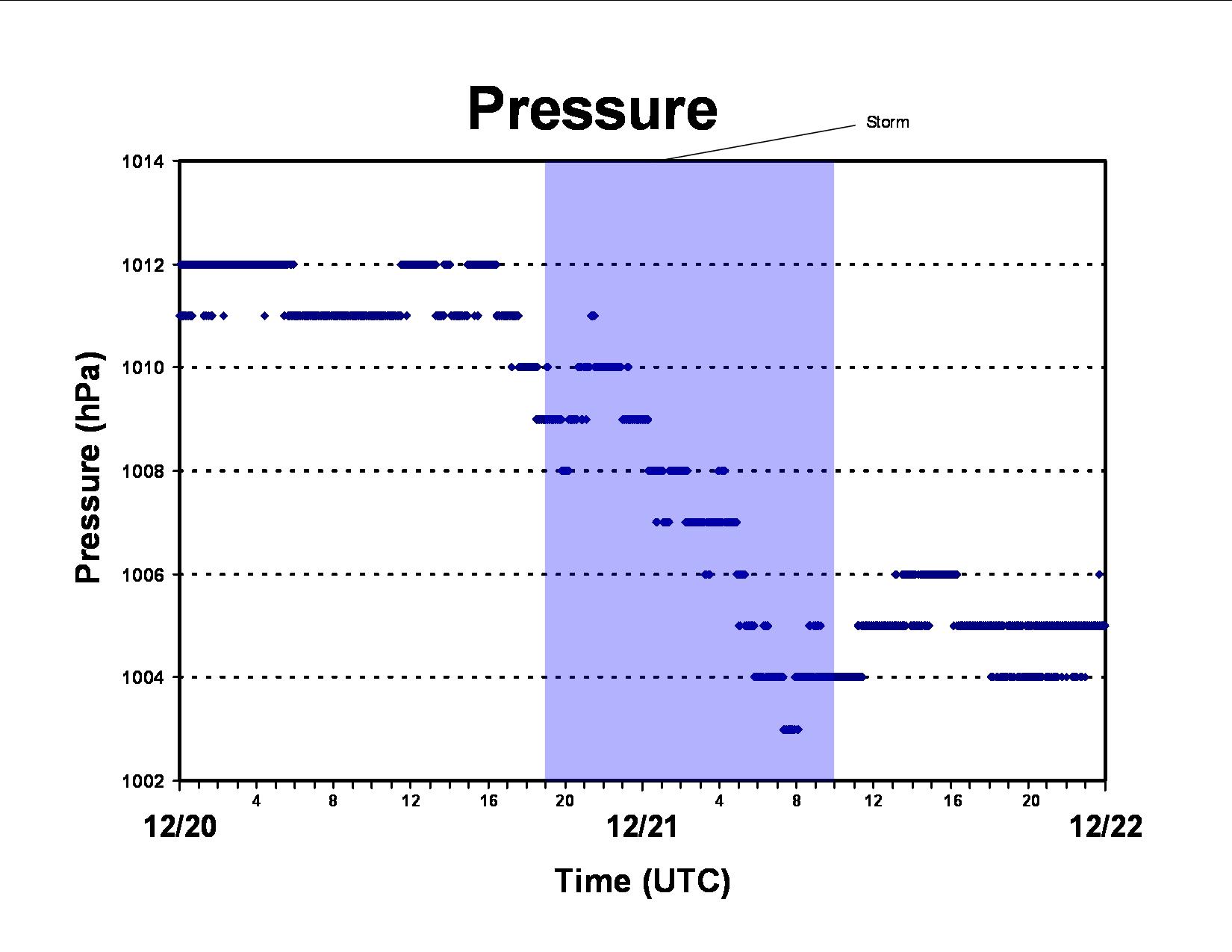 Pressure

Storm

Pressure (hPa)

1014
1012
1010
1008
1006
1004
1002

4 8 12 16 20 4 8 12 16 20

12/20 12/21 12/22

Time (UTC)